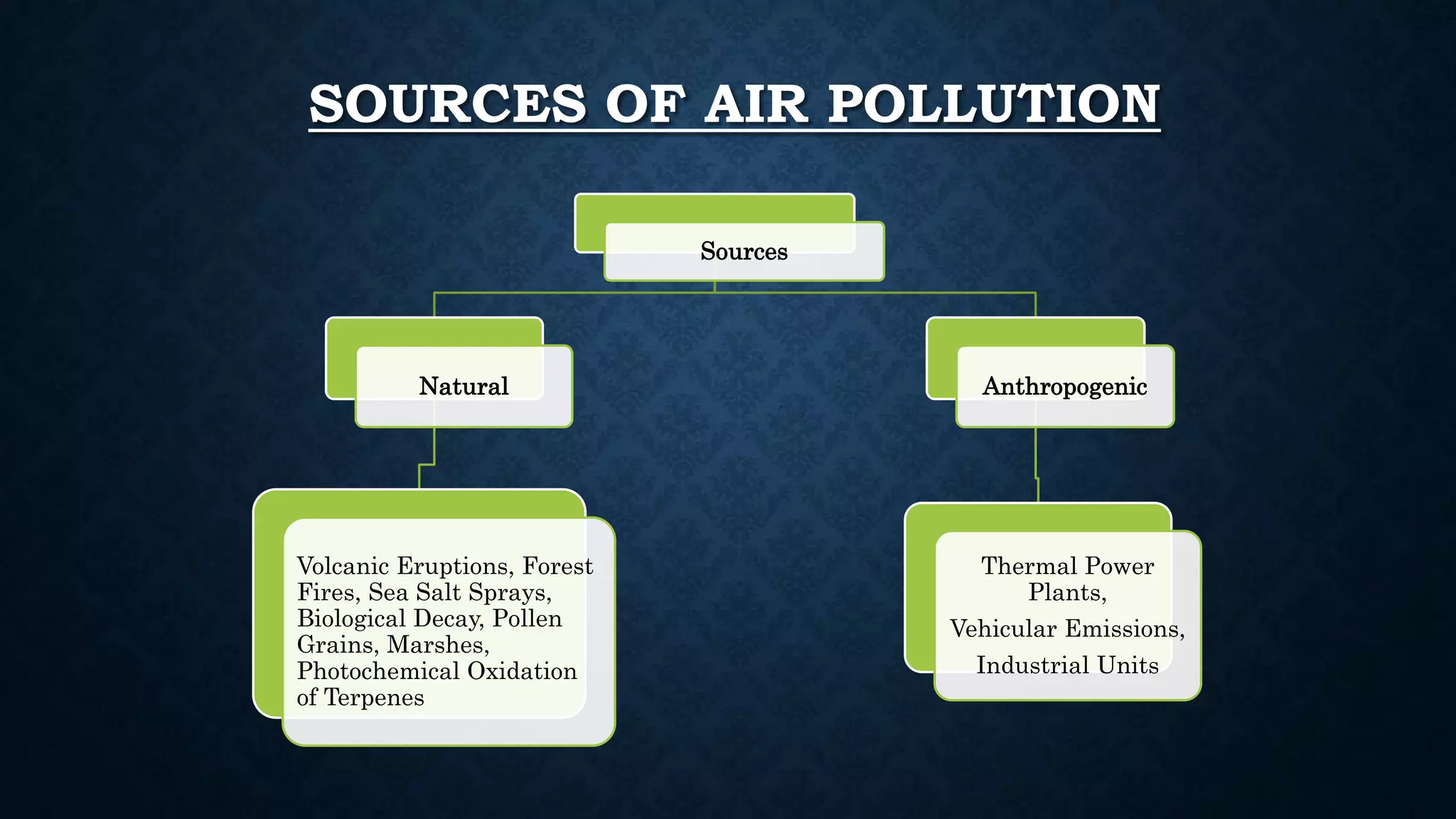 SOURCES OF AIR POLLUTION

Sources

Natural

Anthropogenic

Volcanic Eruptions, Forest Fires, Sea Salt Sprays, Biological Decay, Pollen Grains, Marshes, Photochemical Oxidation of Terpenes

Thermal Power Plants,

Vehicular Emissions,

Industrial Units